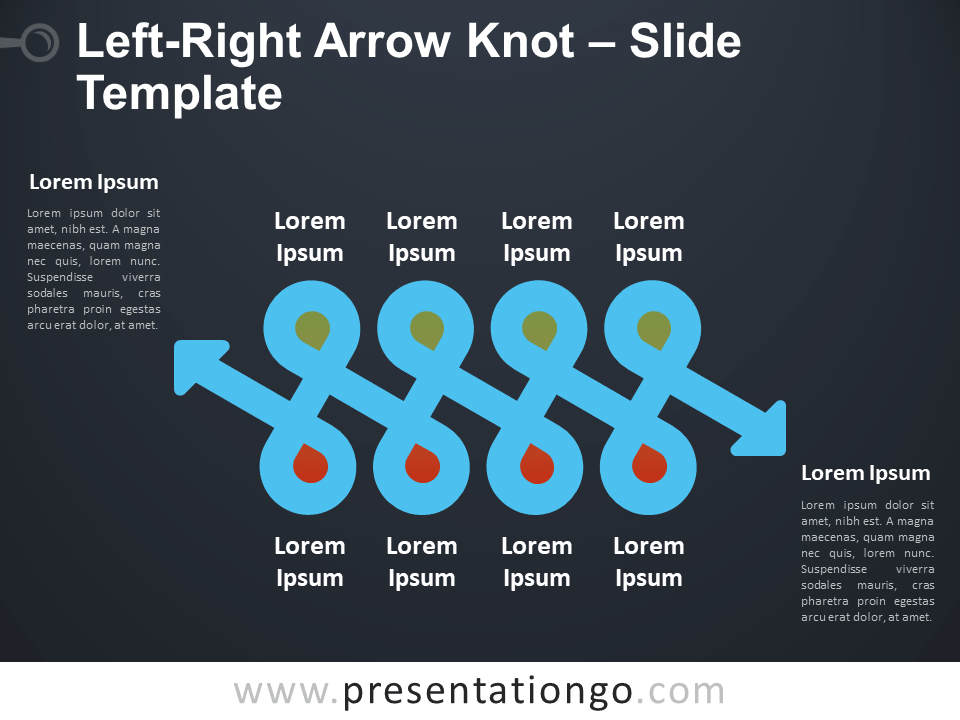 Left-Right Arrow Knot – Slide Template

Lorem Ipsum

Lorem ipsum dolor sit amet, nibh est. A magna maecenas, quam magna nec quis, lorem nunc. Suspendisse viverra sodales mauris, cras pharetra proin egestas arcu erat dolor, at amet.

Lorem Ipsum

Lorem Ipsum

Lorem Ipsum

Lorem Ipsum

Lorem Ipsum

Lorem Ipsum

Lorem Ipsum

Lorem Ipsum

Lorem Ipsum

Lorem ipsum dolor sit amet, nibh est. A magna maecenas, quam magna nec quis, lorem nunc. Suspendisse viverra sodales mauris, cras pharetra proin egestas arcu erat dolor, at amet.

www.presentationgo.com